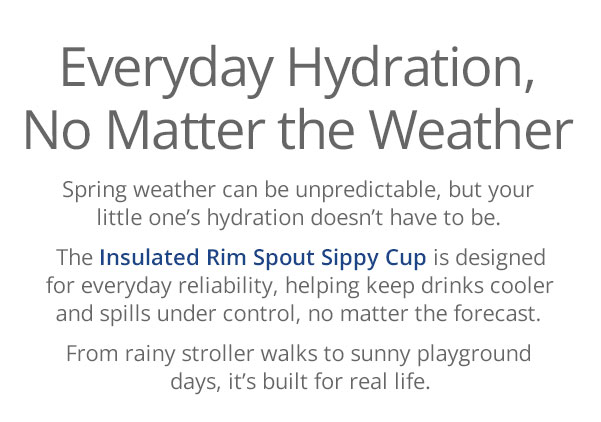 Everyday Hydration, No Matter the Weather

Spring weather can be unpredictable, but your little one’s hydration doesn’t have to be.

The Insulated Rim Spout Sippy Cup is designed for everyday reliability, helping keep drinks cooler and spills under control, no matter the forecast.

From rainy stroller walks to sunny playground days, it’s built for real life.